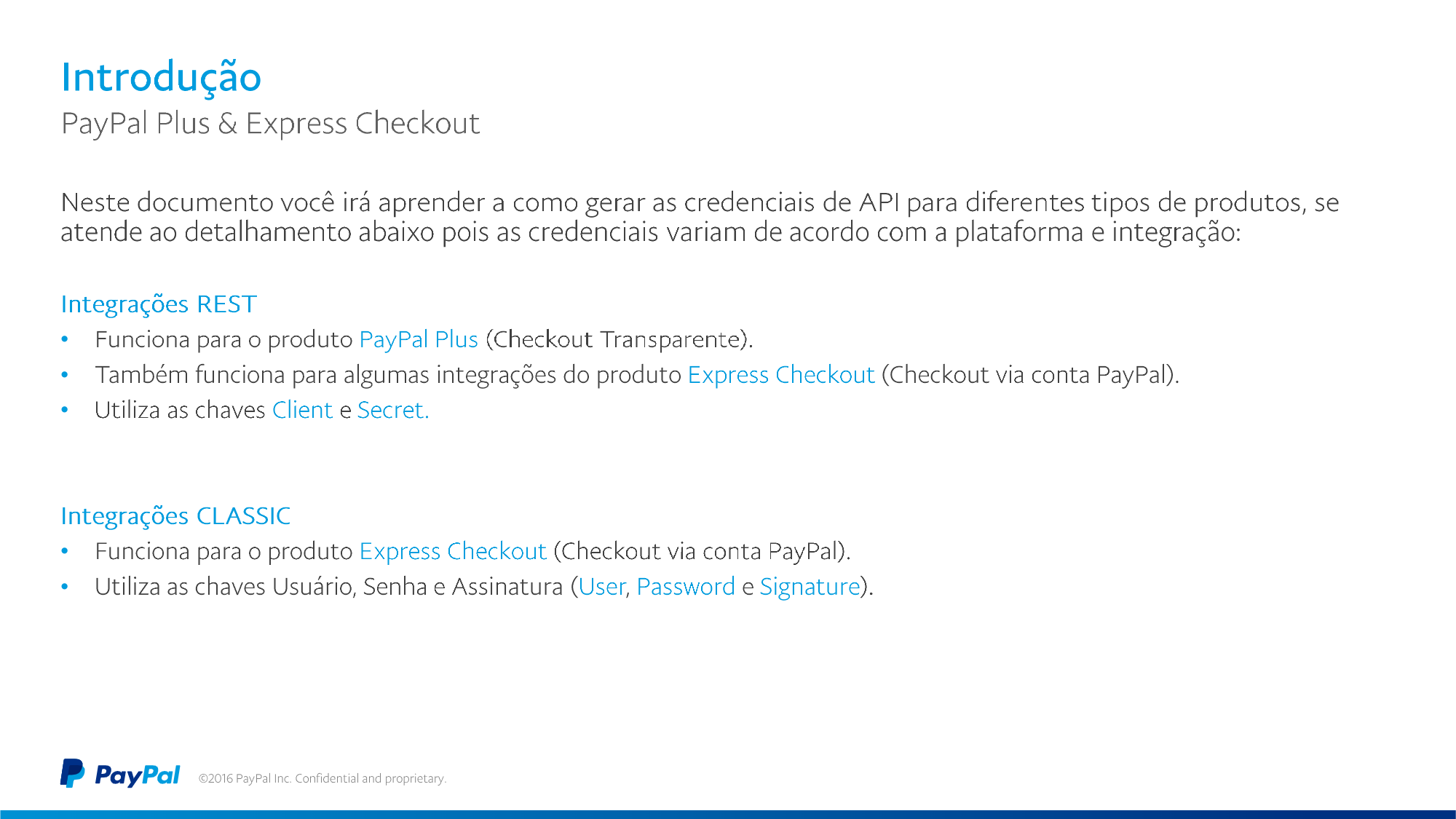 Introdução
PayPal Plus & Express Checkout

Neste documento você irá aprender a como gerar as credenciais de API para diferentes tipos de produtos, se atende ao detalhamento abaixo pois as credenciais variam de acordo com a plataforma e integração:

Integrações REST
• Funciona para o produto PayPal Plus (Checkout Transparente).
• Também funciona para algumas integrações do produto Express Checkout (Checkout via conta PayPal).
• Utiliza as chaves Client e Secret.

Integrações CLASSIC
• Funciona para o produto Express Checkout (Checkout via conta PayPal).
• Utiliza as chaves Usuário, Senha e Assinatura (User, Password e Signature).

PayPal ©2016 PayPal Inc. Confidential and proprietary.